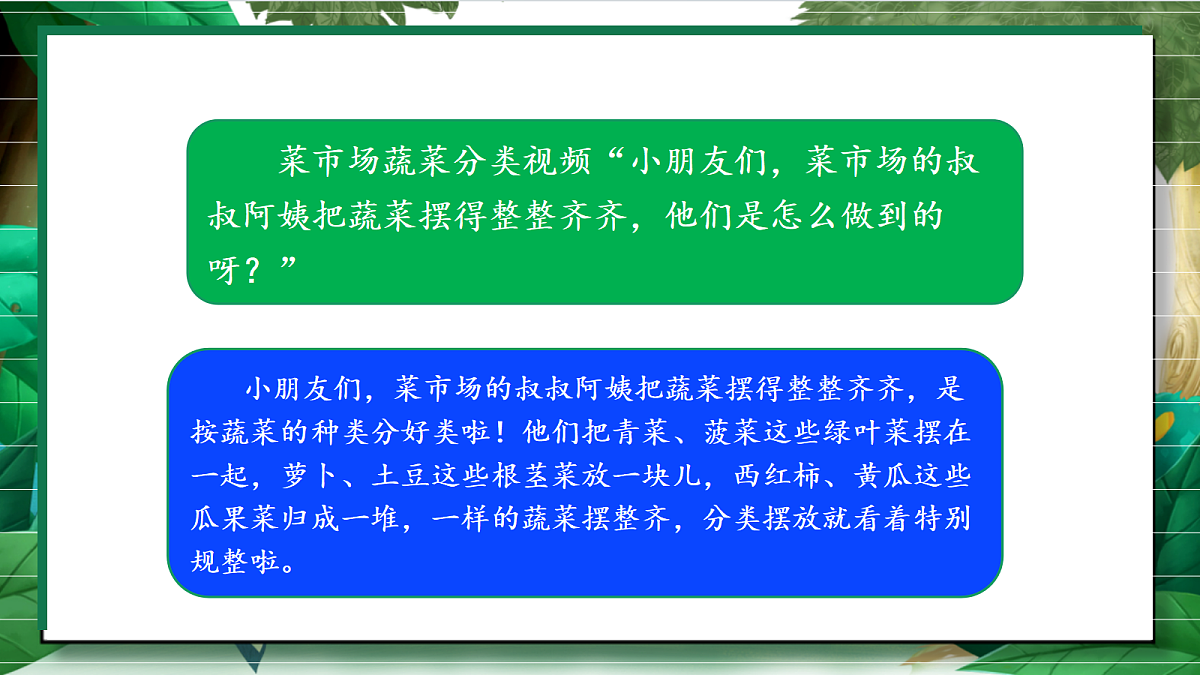 菜市场蔬菜分类视频“小朋友们，菜市场的叔叔阿姨把蔬菜摆得整整齐齐，他们是怎么做到的呀？”

小朋友们，菜市场的叔叔阿姨把蔬菜摆得整整齐齐，是按蔬菜的种类分好类啦！他们把青菜、菠菜这些绿叶菜摆在一起，萝卜、土豆这些根茎菜放一块儿，西红柿、黄瓜这些瓜果菜归成一堆，一样的蔬菜摆整齐，分类摆放就看着特别规整啦。